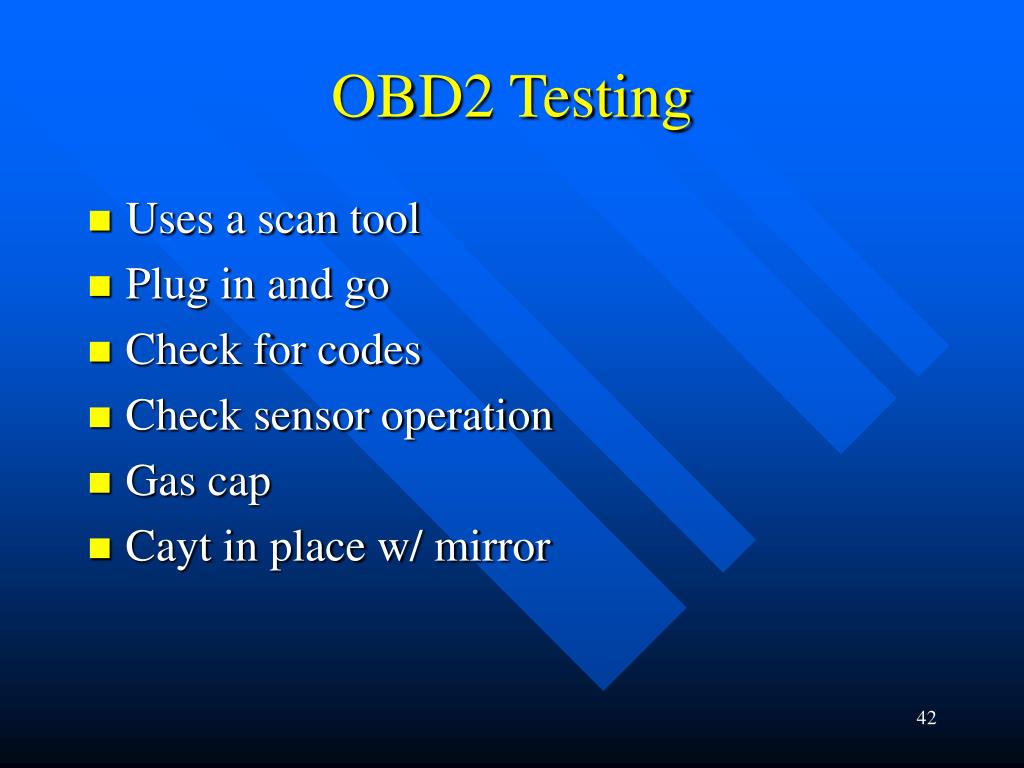 OBD2 Testing

- Uses a scan tool
- Plug in and go
- Check for codes
- Check sensor operation
- Gas cap
- Cayt in place w/ mirror

42